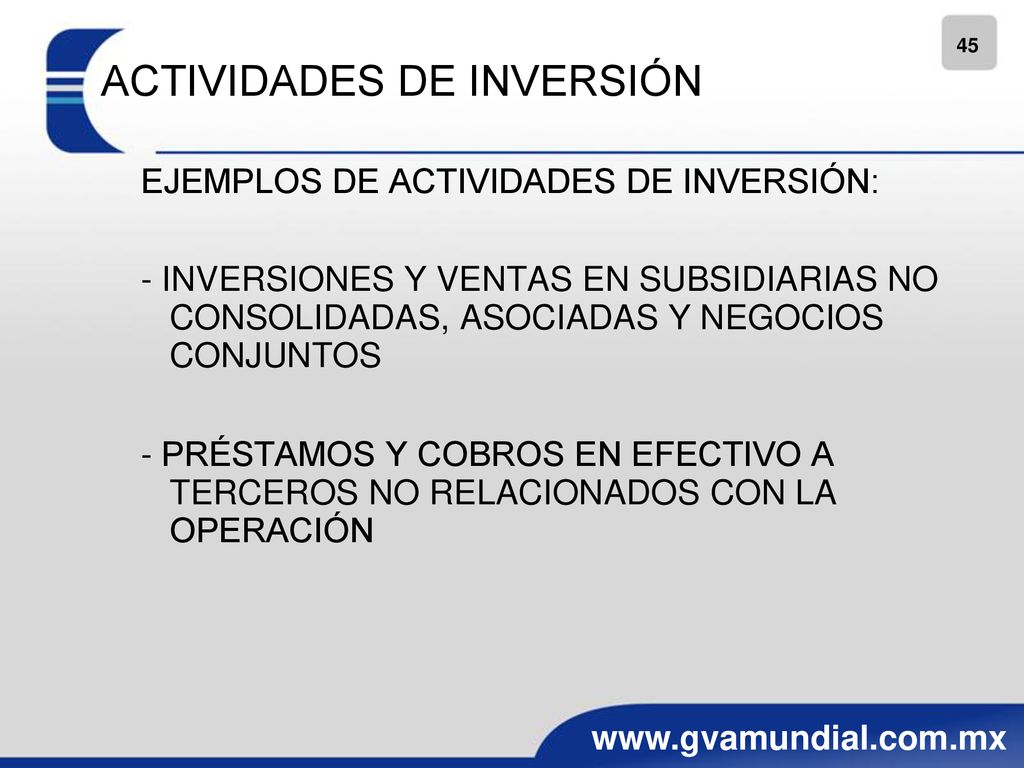 45

ACTIVIDADES DE INVERSIÓN

EJEMPLOS DE ACTIVIDADES DE INVERSIÓN:

- INVERSIONES Y VENTAS EN SUBSIDIARIAS NO CONSOLIDADAS, ASOCIADAS Y NEGOCIOS CONJUNTOS

- PRÉSTAMOS Y COBROS EN EFECTIVO A TERCEROS NO RELACIONADOS CON LA OPERACIÓN

www.gvamundial.com.mx